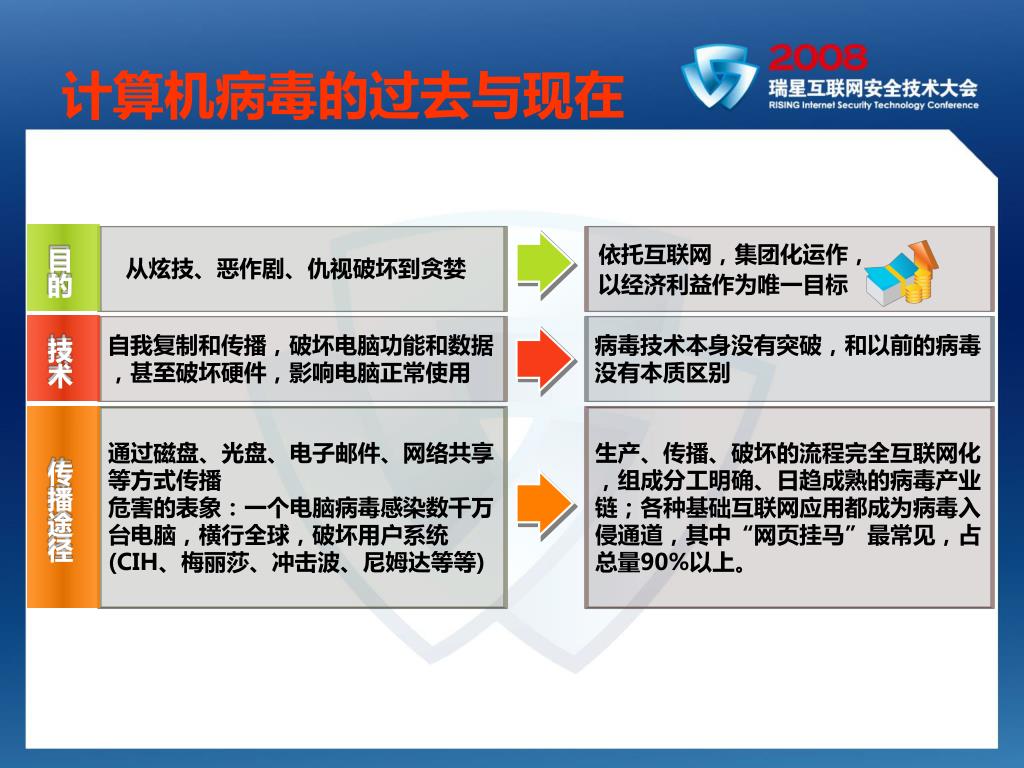 计算机病毒的过去与现在

2008
瑞星互联网安全技术大会
RISING Internet Security Technology Conference

目的

从炫技、恶作剧、仇视破坏到贪婪

依托互联网，集团化运作，以经济利益作为唯一目标

技术

自我复制和传播，破坏电脑功能和数据，甚至破坏硬件，影响电脑正常使用

病毒技术本身没有突破，和以前的病毒没有本质区别

传播途径

通过磁盘、光盘、电子邮件、网络共享等方式传播
危害的表象：一个电脑病毒感染数千万台电脑，横行全球，破坏用户系统
(CIH、梅丽莎、冲击波、尼姆达等等)

生产、传播、破坏的流程完全互联网化，组成分工明确、日趋成熟的病毒产业链；各种基础互联网应用都成为病毒入侵通道，其中“网页挂马”最常见，占总量90%以上。